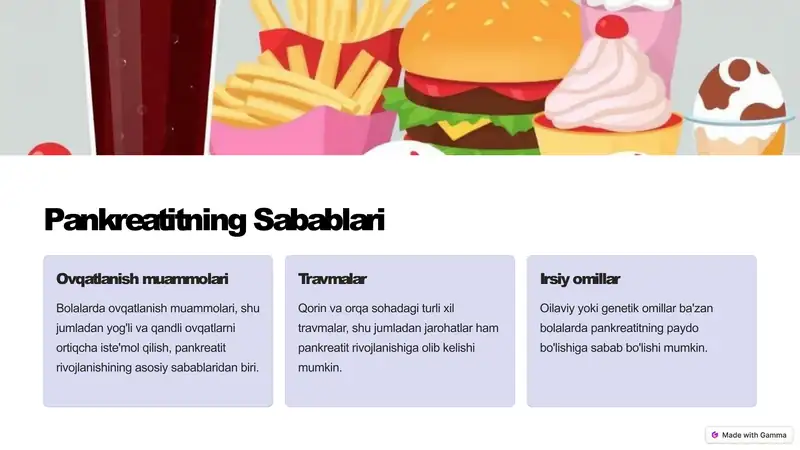 Pankreatitning Sabablari

Ovqatlanish muammolari

Bolalarda ovqatlanish muammolari, shu jumladan yog'li va qandli ovqatlarni ortiqcha iste'mol qilish, pankreatit rivojlanishining asosiy sabablaridan biri.

Travmalar

Qorin va orqa sohadagi turli xil travmalar, shu jumladan jarohatlar ham pankreatit rivojlanishiga olib kelishi mumkin.

Irsiy omillar

Oilaviy yoki genetik omillar ba'zan bolalarda pankreatitning paydo bo'lishiga sabab bo'lishi mumkin.

Made with Gamma